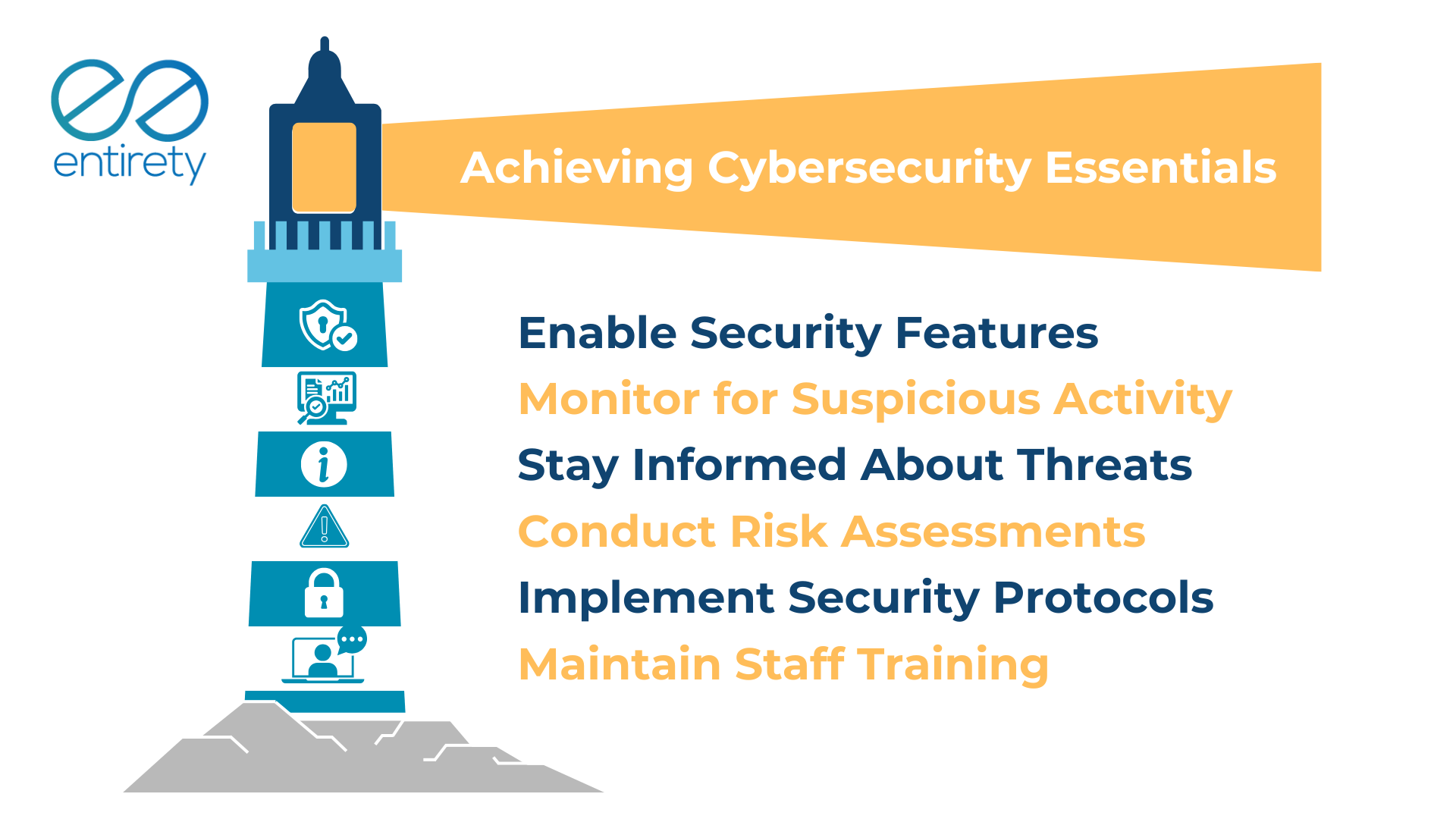 entirety

Achieving Cybersecurity Essentials

Enable Security Features
Monitor for Suspicious Activity
Stay Informed About Threats
Conduct Risk Assessments
Implement Security Protocols
Maintain Staff Training